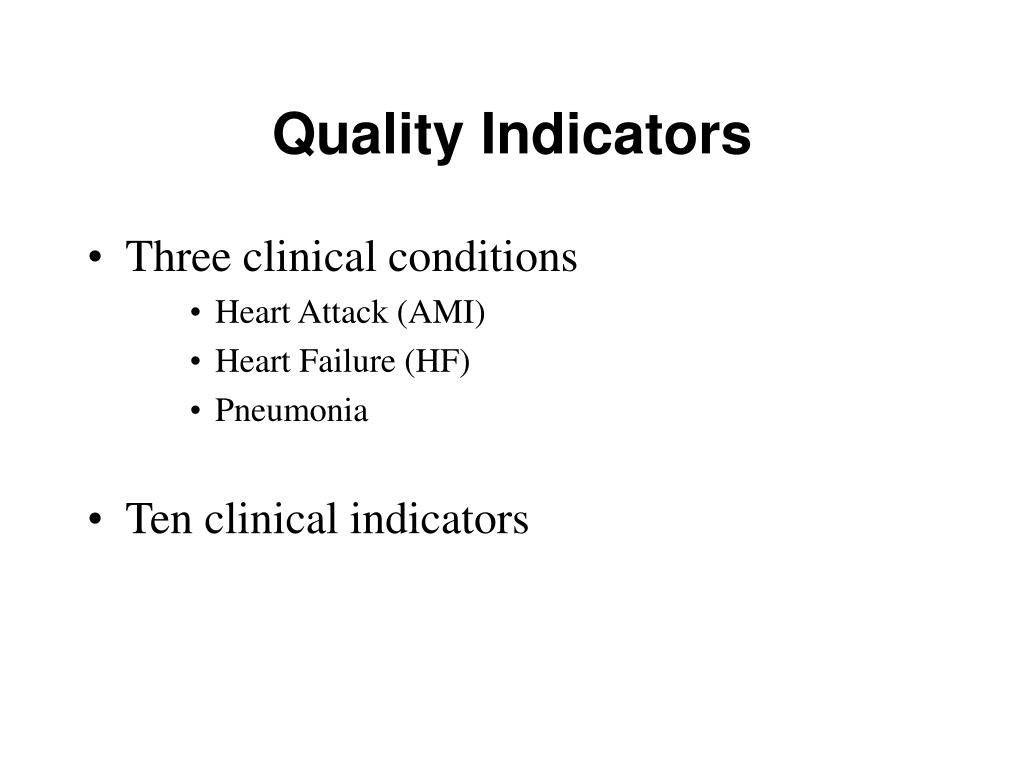 Quality Indicators

• Three clinical conditions
  • Heart Attack (AMI)
  • Heart Failure (HF)
  • Pneumonia

• Ten clinical indicators